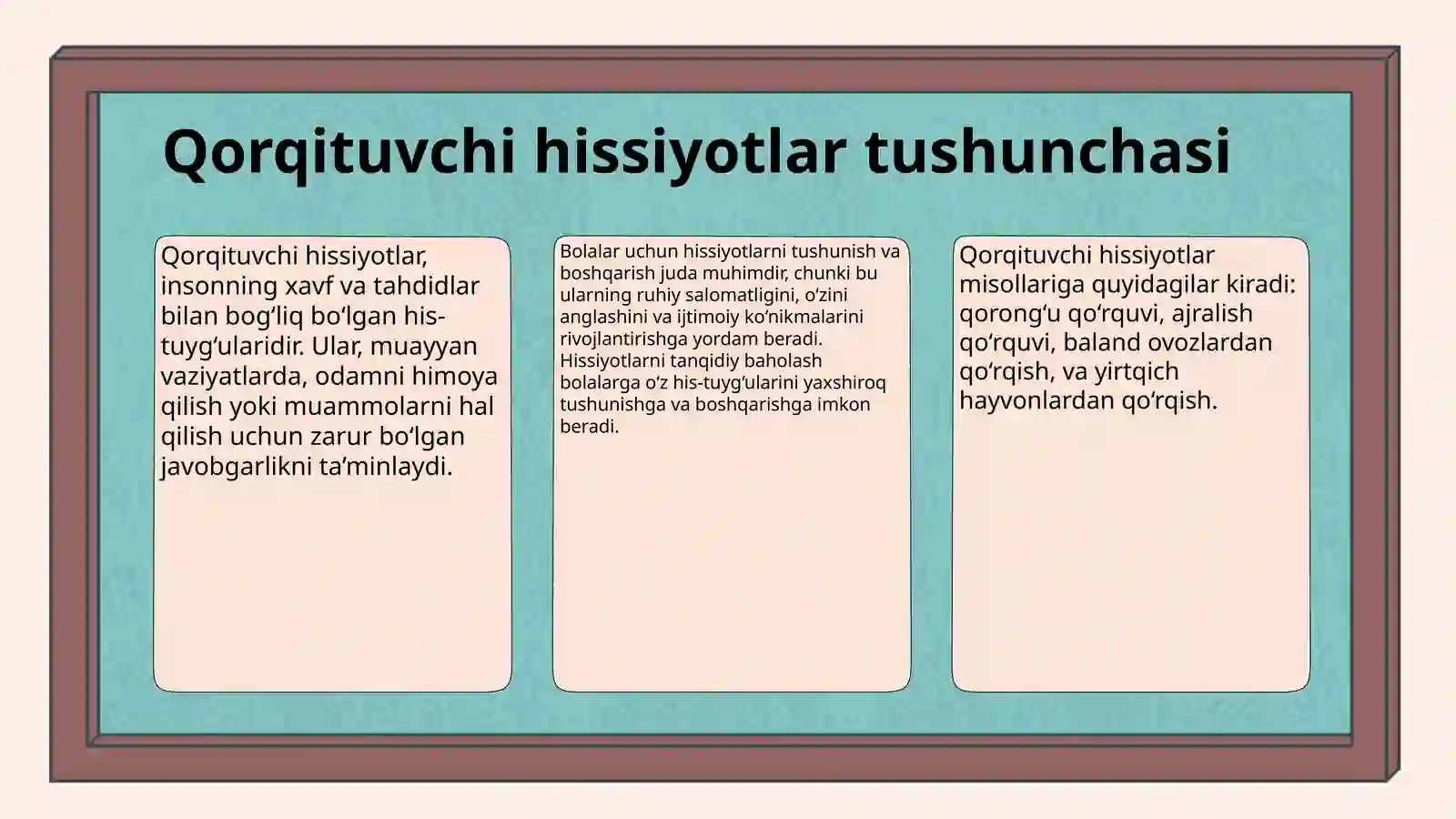 Qorqituvchi hissiyotlar tushunchasi

Qorqituvchi hissiyotlar, insonning xavf va tahdidlar bilan bog‘liq bo‘lgan his-tuyg‘ularidir. Ular, muayyan vaziyatlarda, odamni himoya qilish yoki muammolarni hal qilish uchun zarur bo‘lgan javobgarlikni ta’minlaydi.

Bolalar uchun hissiyotlarni tushunish va boshqarish juda muhimdir, chunki bu ularning ruhiy salomatligini, o‘zini anglashini va ijtimoiy ko‘nikmalarini rivojlantirishga yordam beradi. Hissiyotlarni tanqidiy baholash bolalarga o‘z his-tuyg‘ularini yaxshiroq tushunishga va boshqarishga imkon beradi.

Qorqituvchi hissiyotlar misollariga quyidagilar kiradi: qorong‘u qo‘rquvi, ajralish qo‘rquvi, baland ovozlardan qo‘rqish, va yirtqich hayvonlardan qo‘rqish.